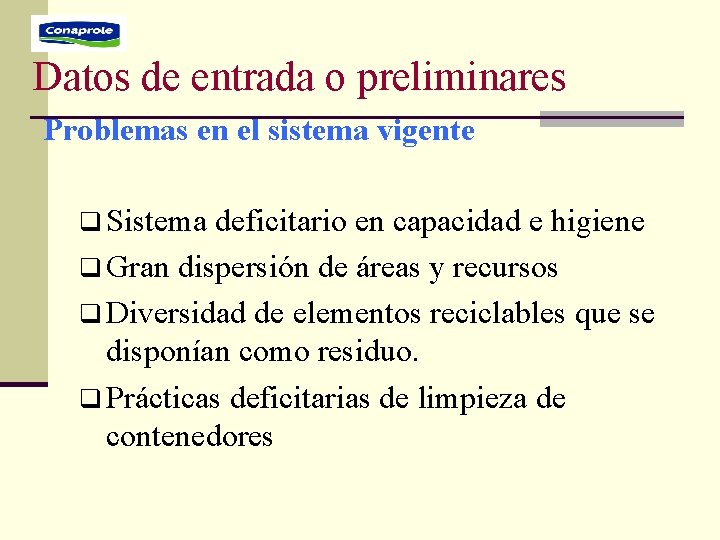 Conaprole

Datos de entrada o preliminares

Problemas en el sistema vigente

☐ Sistema deficitario en capacidad e higiene
☐ Gran dispersión de áreas y recursos
☐ Diversidad de elementos reciclables que se disponían como residuo.
☐ Prácticas deficitarias de limpieza de contenedores